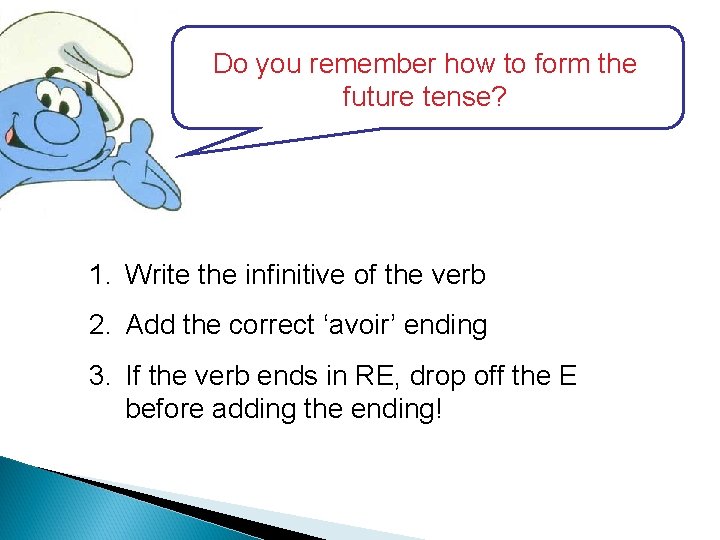 Do you remember how to form the future tense?

1. Write the infinitive of the verb

2. Add the correct ‘avoir’ ending

3. If the verb ends in RE, drop off the E before adding the ending!